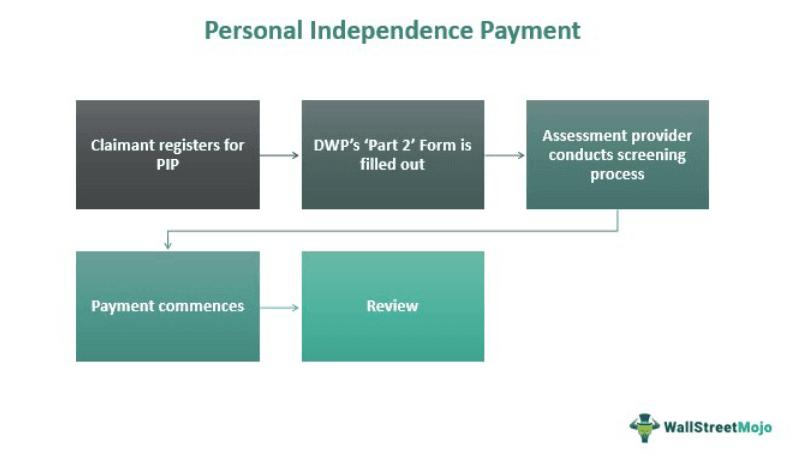 Personal Independence Payment

Claimant registers for PIP

DWP's 'Part 2' Form is filled out

Assessment provider conducts screening process

Payment commences

Review

WallStreetMojo